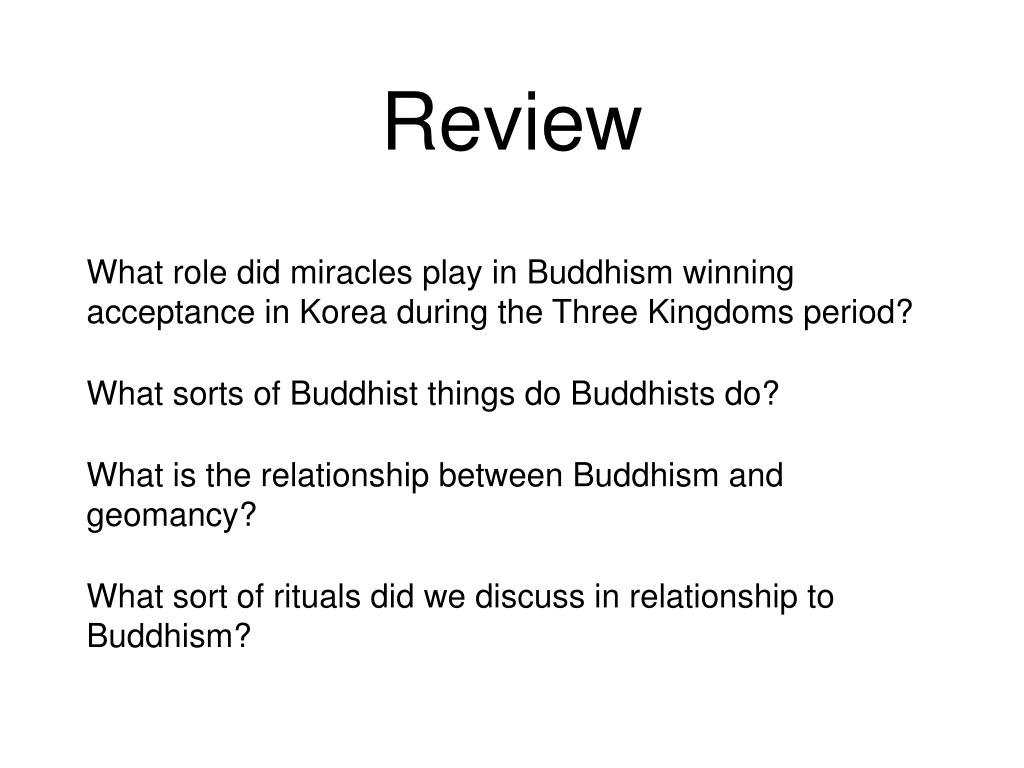 Review

What role did miracles play in Buddhism winning acceptance in Korea during the Three Kingdoms period?

What sorts of Buddhist things do Buddhists do?

What is the relationship between Buddhism and geomancy?

What sort of rituals did we discuss in relationship to Buddhism?